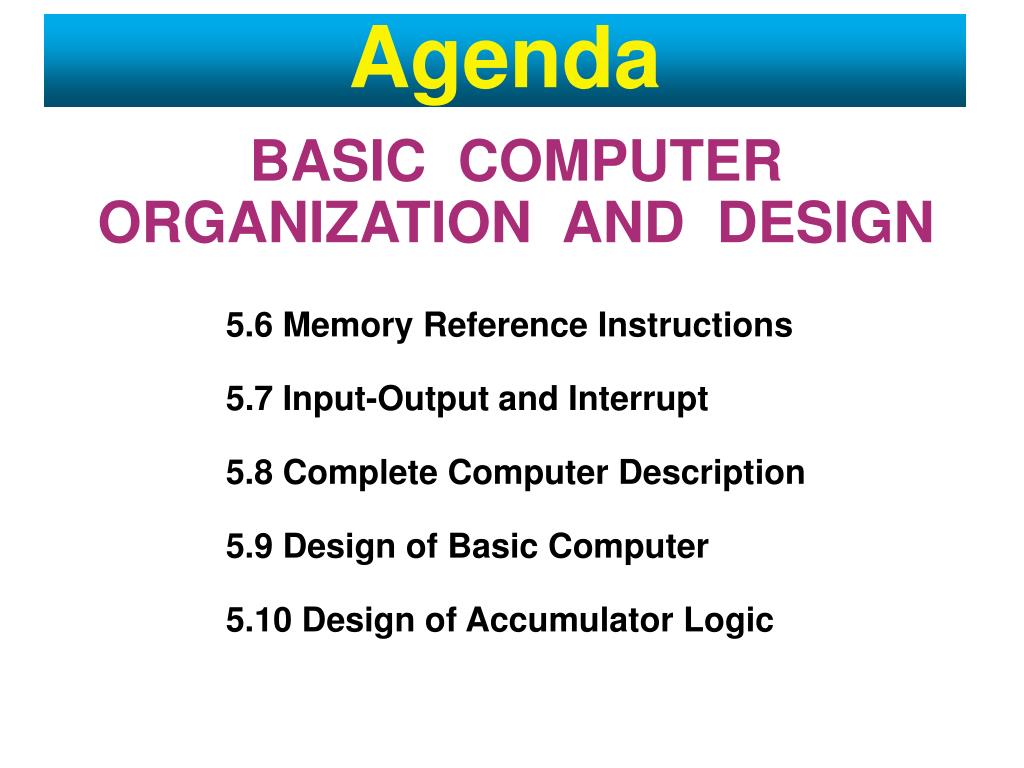 Agenda

BASIC COMPUTER ORGANIZATION AND DESIGN

5.6 Memory Reference Instructions

5.7 Input-Output and Interrupt

5.8 Complete Computer Description

5.9 Design of Basic Computer

5.10 Design of Accumulator Logic